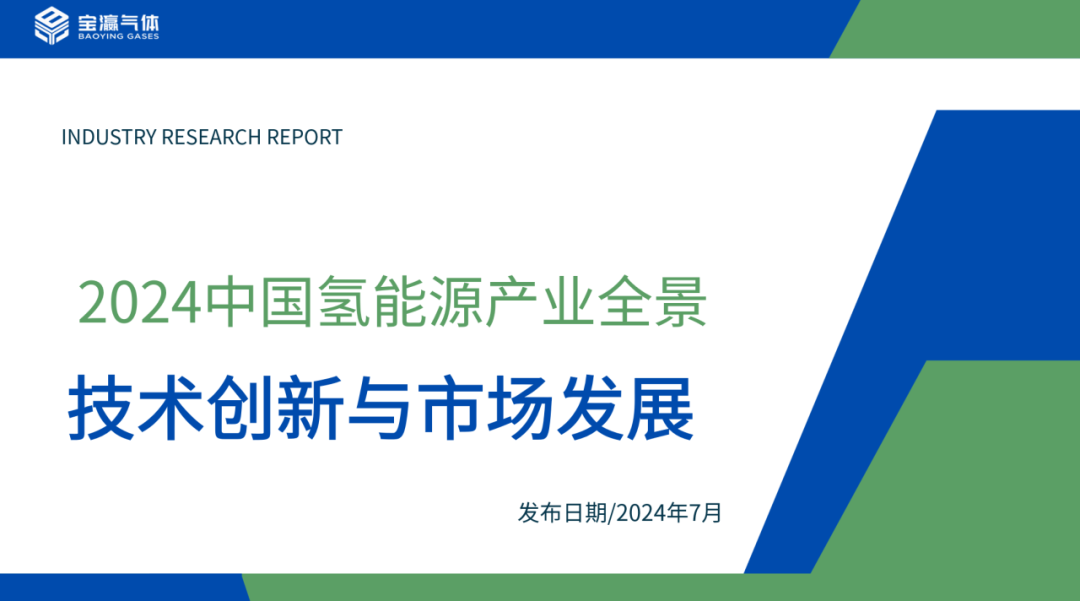 宝瀛气体
BAOYING GASES

INDUSTRY RESEARCH REPORT

2024中国氢能源产业全景

技术创新与市场发展

发布日期/2024年7月